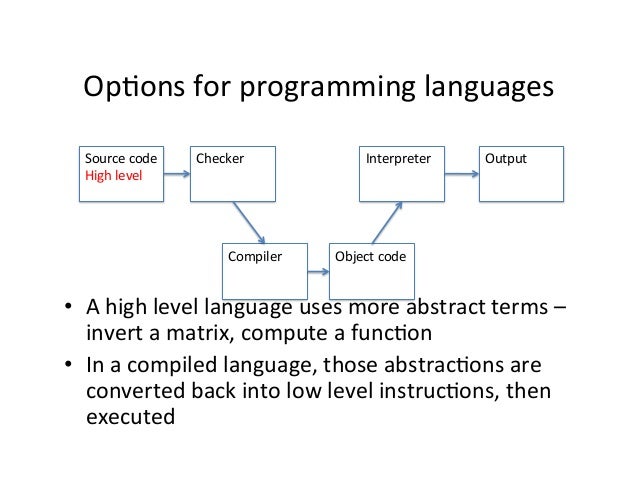 Options for programming languages

Source code
High level

Checker

Interpreter

Output

Compiler

Object code

• A high level language uses more abstract terms – invert a matrix, compute a function
• In a compiled language, those abstractions are converted back into low level instructions, then executed